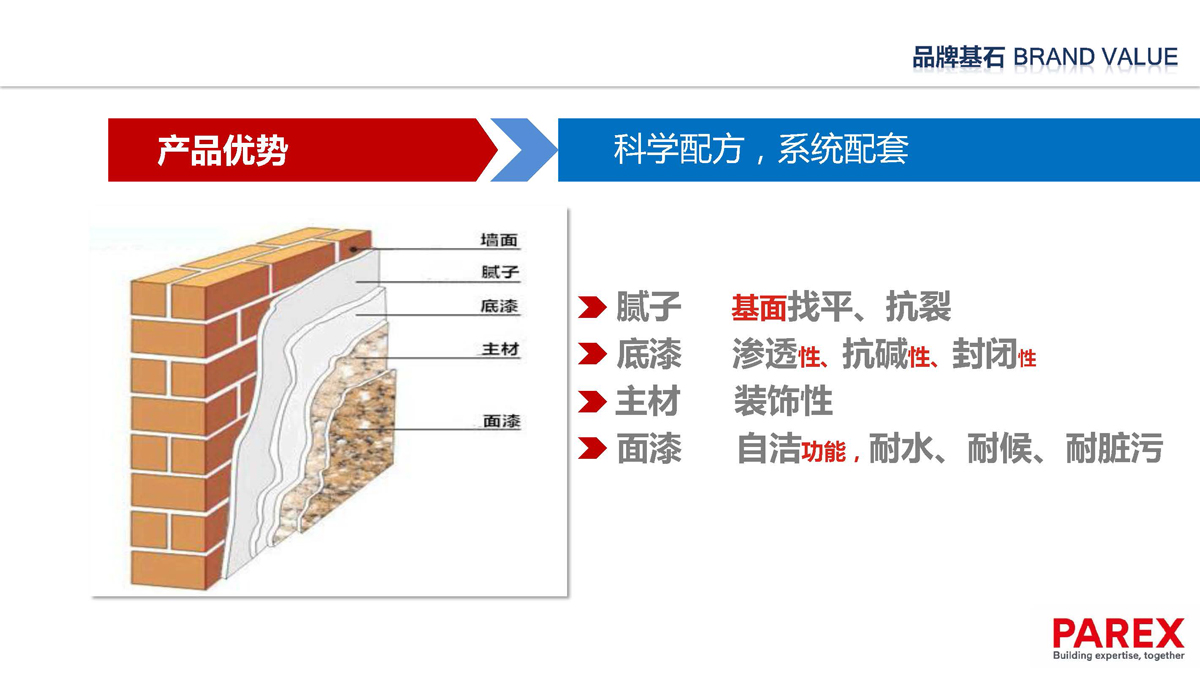 品牌基石 BRAND VALUE

产品优势

科学配方，系统配套

墙面
腻子
底漆
主材
面漆

腻子 基面找平、抗裂
底漆 渗透性、抗碱性、封闭性
主材 装饰性
面漆 自洁功能，耐水、耐候、耐脏污

PAREX
Building expertise, together